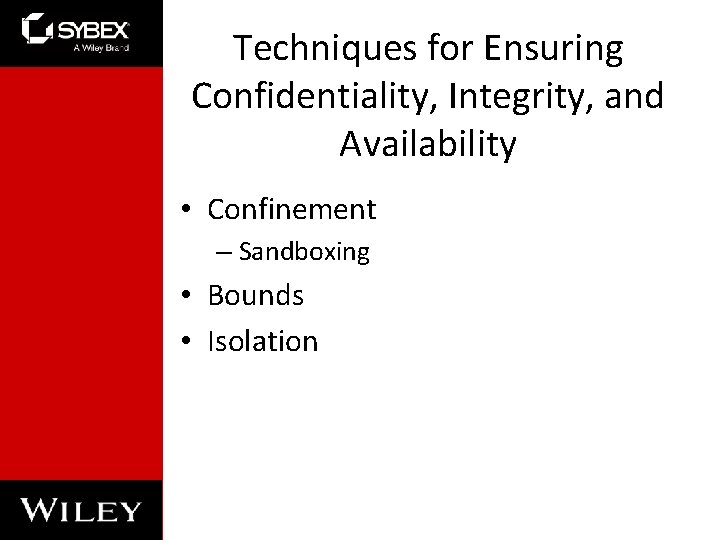 SYBEX
A Wiley Brand

Techniques for Ensuring Confidentiality, Integrity, and Availability

• Confinement
– Sandboxing
• Bounds
• Isolation

WILEY